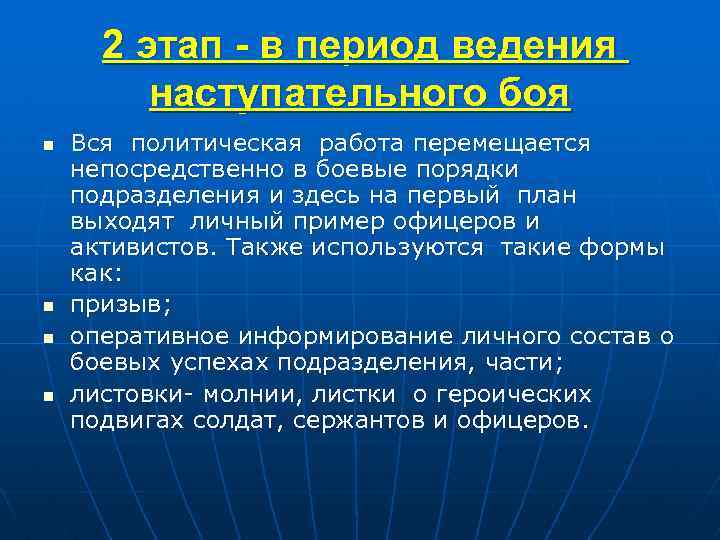 2 этап - в период ведения наступательного боя

- Вся политическая работа перемещается непосредственно в боевые порядки подразделения и здесь на первый план выходят личный пример офицеров и активистов. Также используются такие формы как:
- призыв;
- оперативное информирование личного состав о боевых успехах подразделения, части;
- листовки- молнии, листки о героических подвигах солдат, сержантов и офицеров.